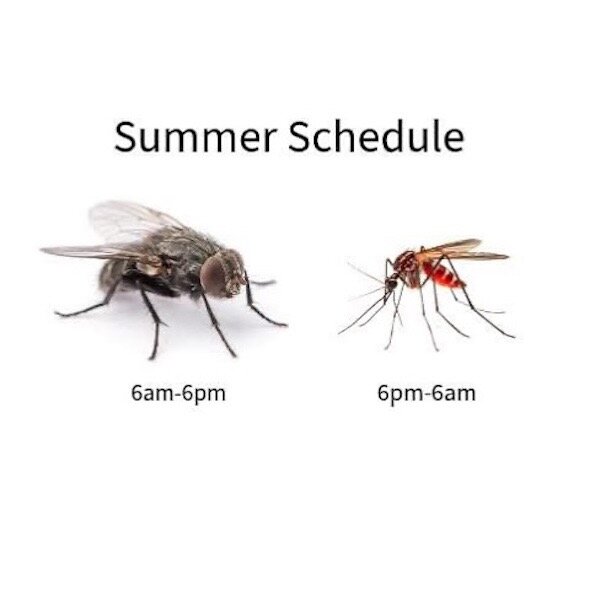 Summer Schedule

6am-6pm

6pm-6am